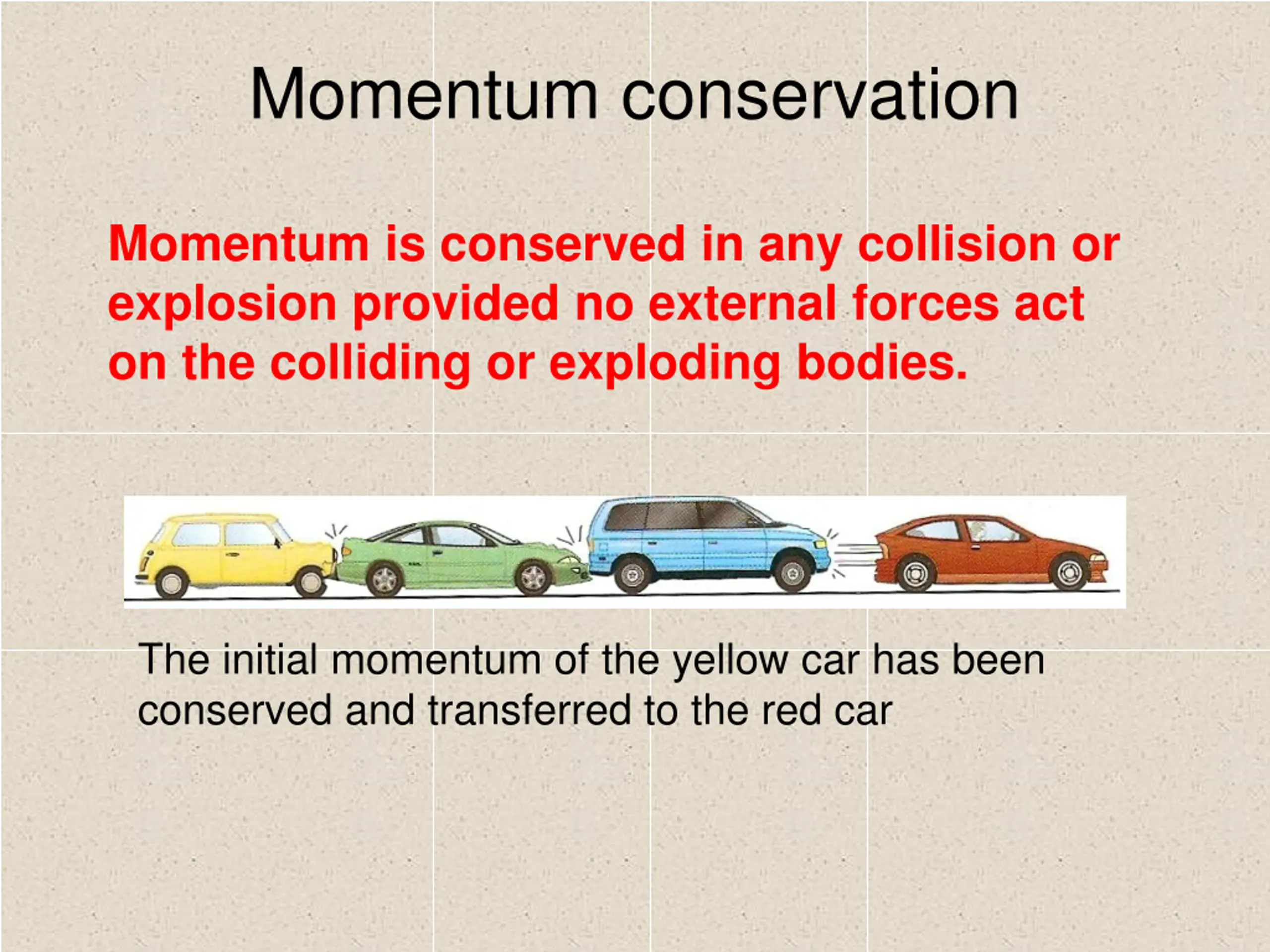 Momentum conservation

Momentum is conserved in any collision or explosion provided no external forces act on the colliding or exploding bodies.

The initial momentum of the yellow car has been conserved and transferred to the red car